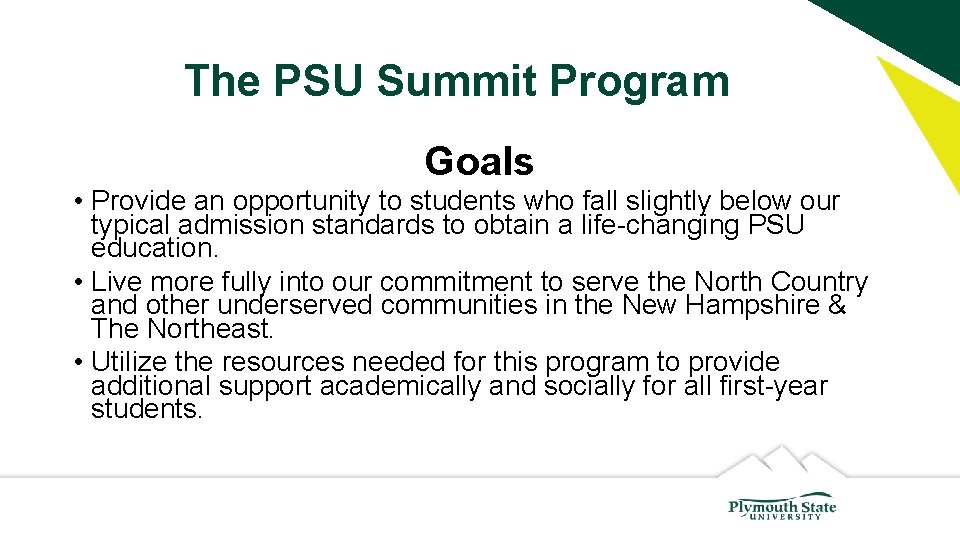 The PSU Summit Program

Goals

• Provide an opportunity to students who fall slightly below our typical admission standards to obtain a life-changing PSU education.
• Live more fully into our commitment to serve the North Country and other underserved communities in the New Hampshire & The Northeast.
• Utilize the resources needed for this program to provide additional support academically and socially for all first-year students.

Plymouth State
UNIVERSITY